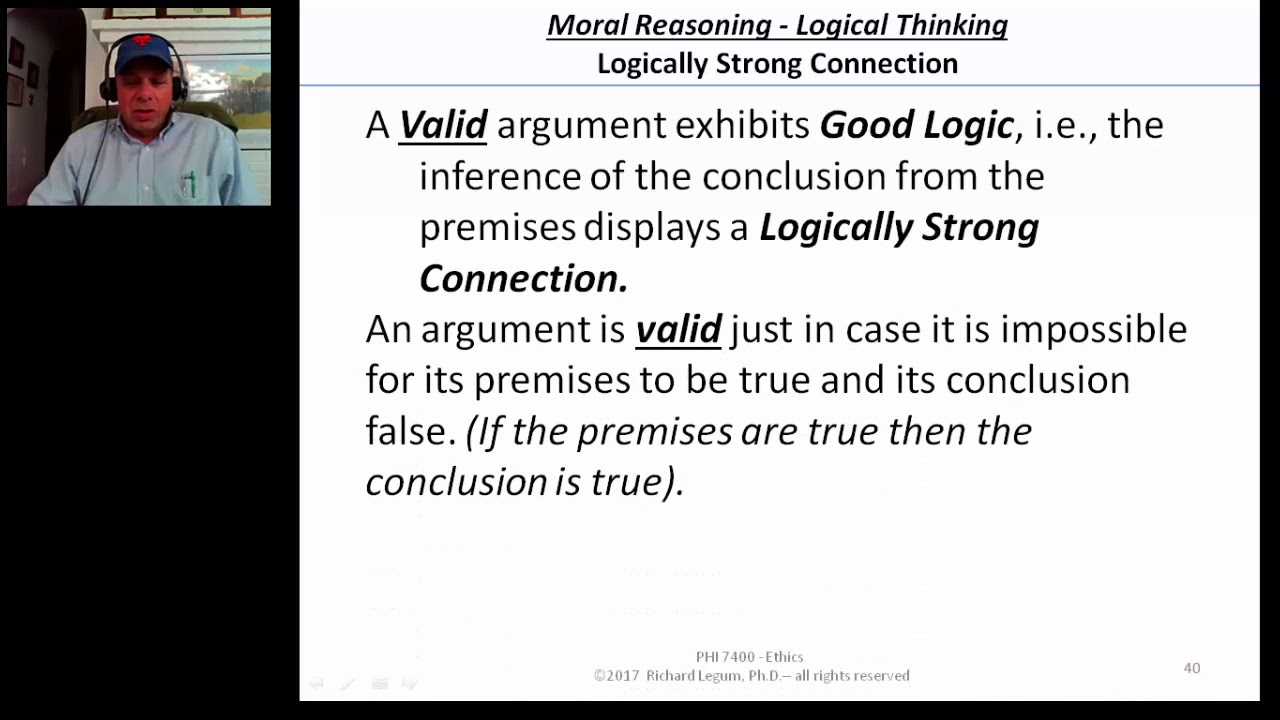 Moral Reasoning - Logical Thinking
Logically Strong Connection

A Valid argument exhibits Good Logic, i.e., the inference of the conclusion from the premises displays a Logically Strong Connection.

An argument is valid just in case it is impossible for its premises to be true and its conclusion false. (If the premises are true then the conclusion is true).

PHI 7400 - Ethics
©2017 Richard Legum, Ph.D.– all rights reserved

40